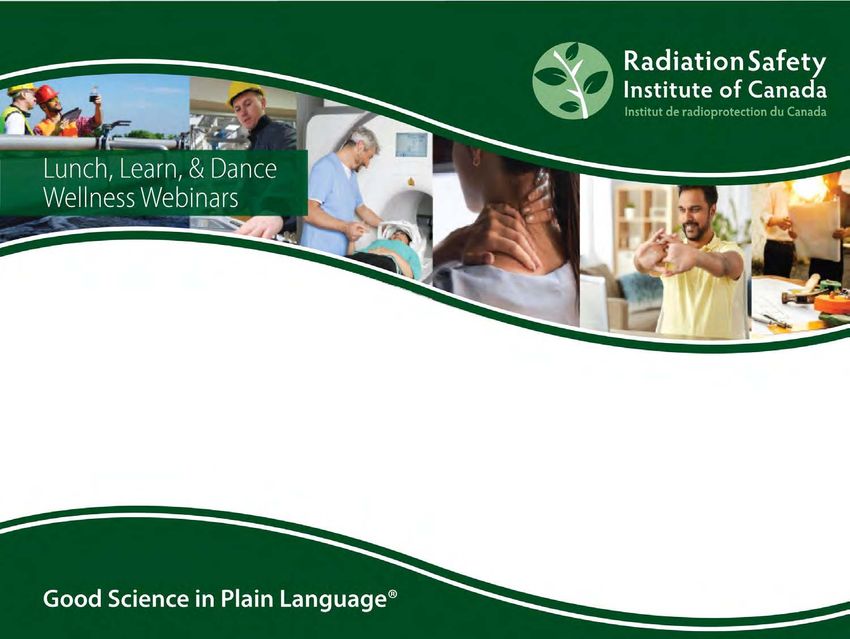 Radiation Safety Institute of Canada
Institut de radioprotection du Canada

Lunch, Learn, & Dance Wellness Webinars

Good Science in Plain Language®